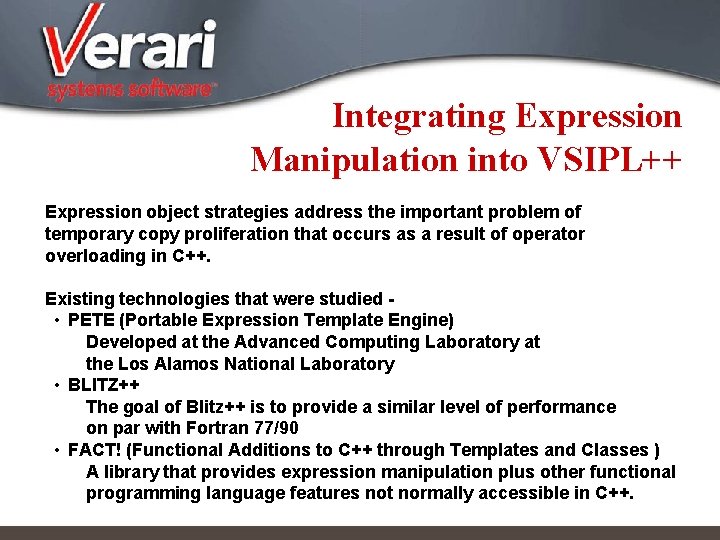 Verari
systems software

Integrating Expression Manipulation into VSIPL++

Expression object strategies address the important problem of temporary copy proliferation that occurs as a result of operator overloading in C++.

Existing technologies that were studied -
• PETE (Portable Expression Template Engine)
Developed at the Advanced Computing Laboratory at the Los Alamos National Laboratory
• BLITZ++
The goal of Blitz++ is to provide a similar level of performance on par with Fortran 77/90
• FACT! (Functional Additions to C++ through Templates and Classes )
A library that provides expression manipulation plus other functional programming language features not normally accessible in C++.